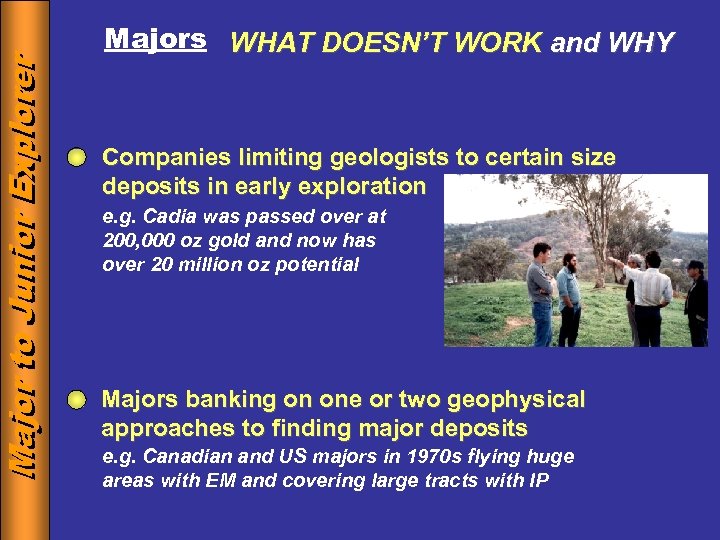 Major to Junior Explorer

Majors WHAT DOESN'T WORK and WHY

Companies limiting geologists to certain size deposits in early exploration

e.g. Cadia was passed over at 200,000 oz gold and now has over 20 million oz potential

Majors banking on one or two geophysical approaches to finding major deposits

e.g. Canadian and US majors in 1970s flying huge areas with EM and covering large tracts with IP